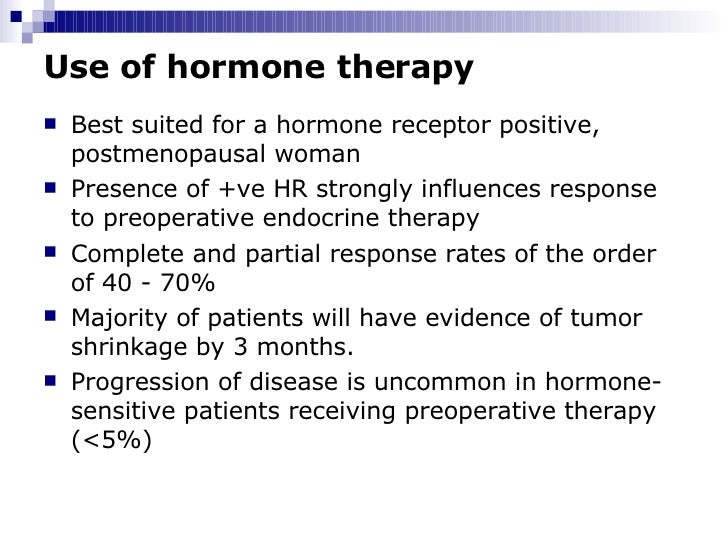 Use of hormone therapy

- Best suited for a hormone receptor positive, postmenopausal woman
- Presence of +ve HR strongly influences response to preoperative endocrine therapy
- Complete and partial response rates of the order of 40 - 70%
- Majority of patients will have evidence of tumor shrinkage by 3 months.
- Progression of disease is uncommon in hormone-sensitive patients receiving preoperative therapy (<5%)